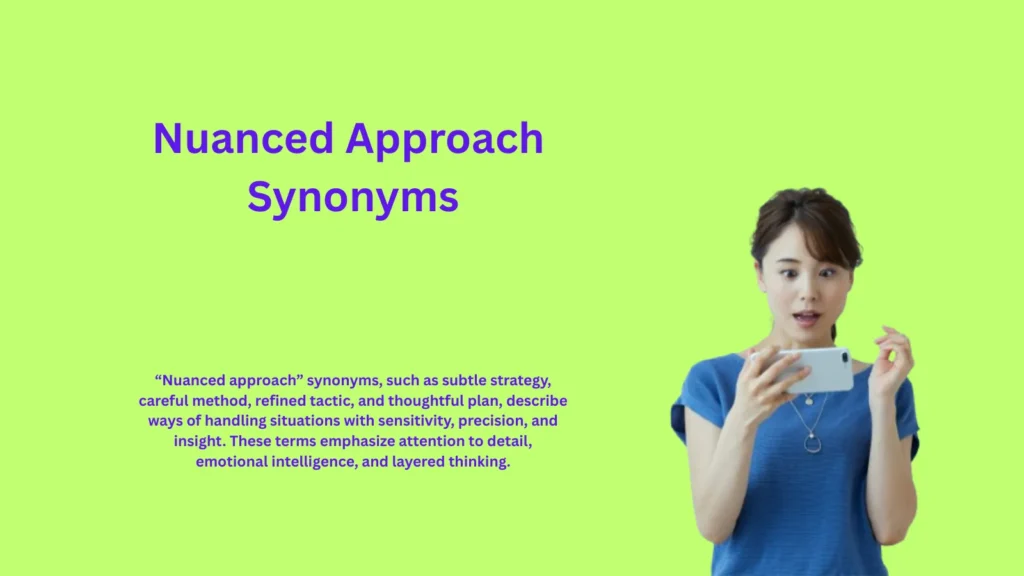 Nuanced Approach Synonyms

“Nuanced approach” synonyms, such as subtle strategy, careful method, refined tactic, and thoughtful plan, describe ways of handling situations with sensitivity, precision, and insight. These terms emphasize attention to detail, emotional intelligence, and layered thinking.